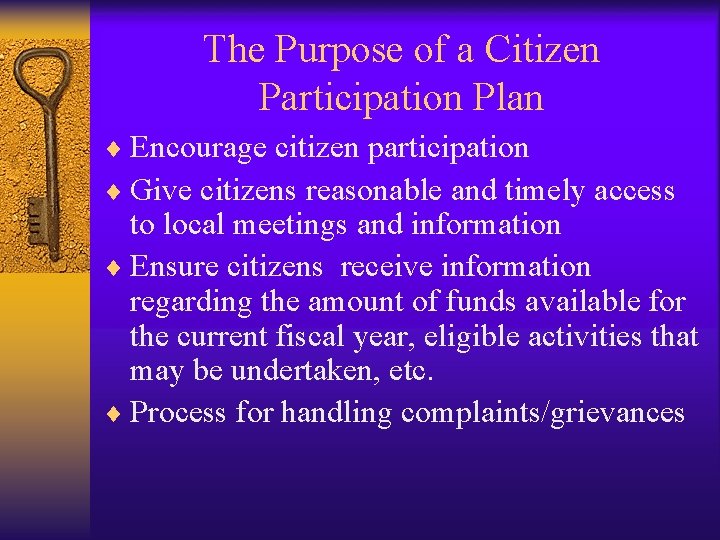 The Purpose of a Citizen Participation Plan

♦ Encourage citizen participation

♦ Give citizens reasonable and timely access to local meetings and information

♦ Ensure citizens  receive information regarding the amount of funds available for the current fiscal year, eligible activities that may be undertaken, etc.

♦ Process for handling complaints/grievances